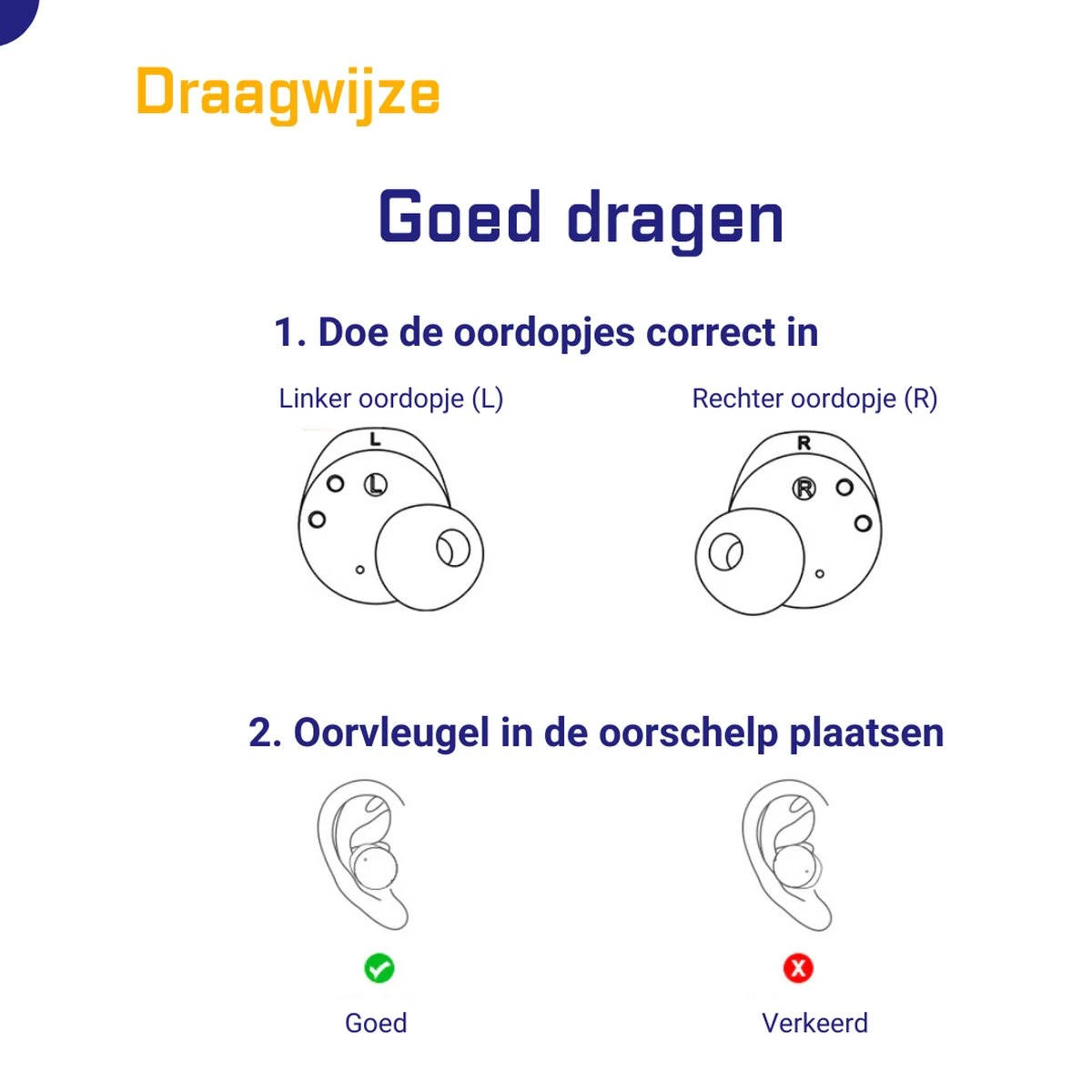 Draagwijze

Goed dragen

1. Doe de oordopjes correct in

Linker oordopje (L)

L

L

Rechter oordopje (R)

R

R

2. Oorvleugel in de oorschelp plaatsen

Goed

Verkeerd